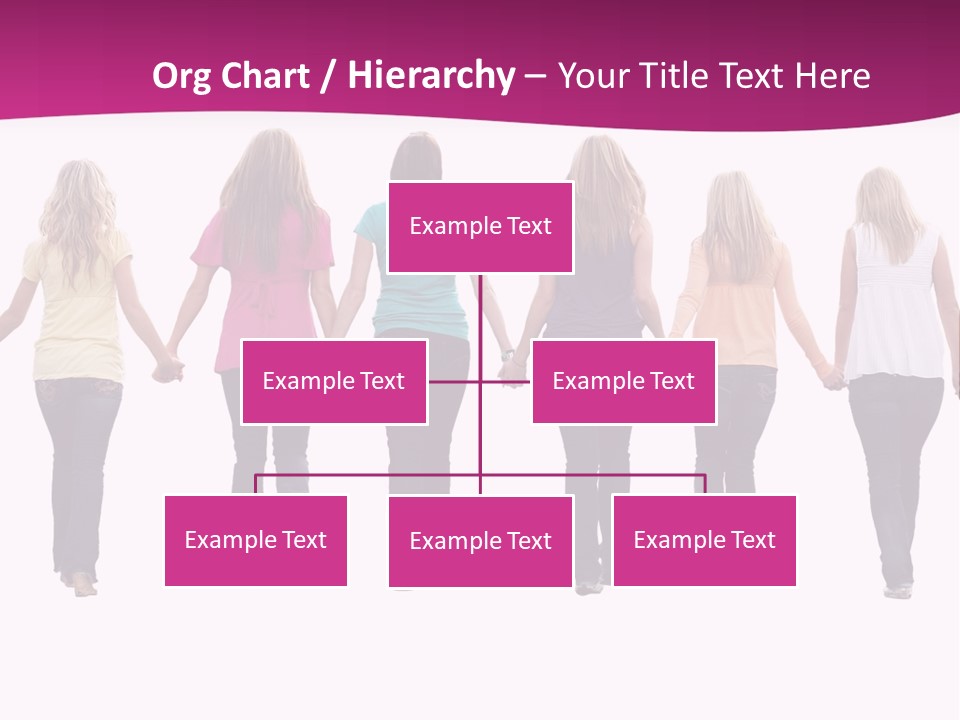 Org Chart / Hierarchy – Your Title Text Here

Example Text

Example Text

Example Text

Example Text

Example Text

Example Text